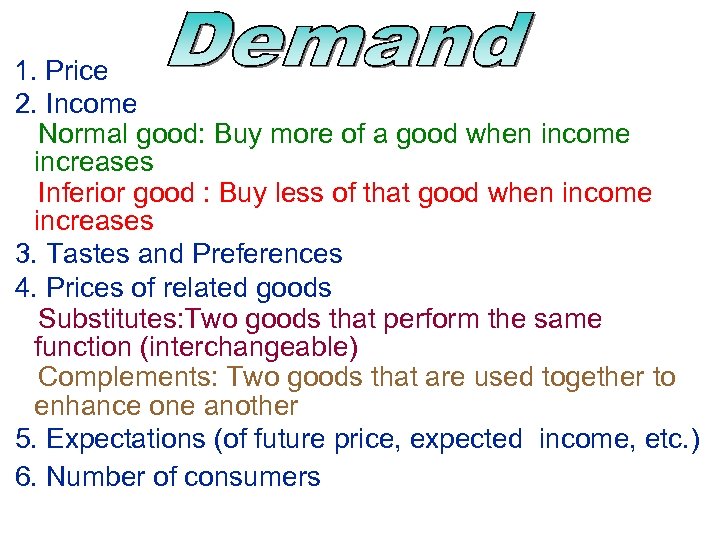 Demand

1. Price
2. Income
Normal good: Buy more of a good when income increases
Inferior good : Buy less of that good when income increases
3. Tastes and Preferences
4. Prices of related goods
Substitutes:Two goods that perform the same function (interchangeable)
Complements: Two goods that are used together to enhance one another
5. Expectations (of future price, expected income, etc.)
6. Number of consumers